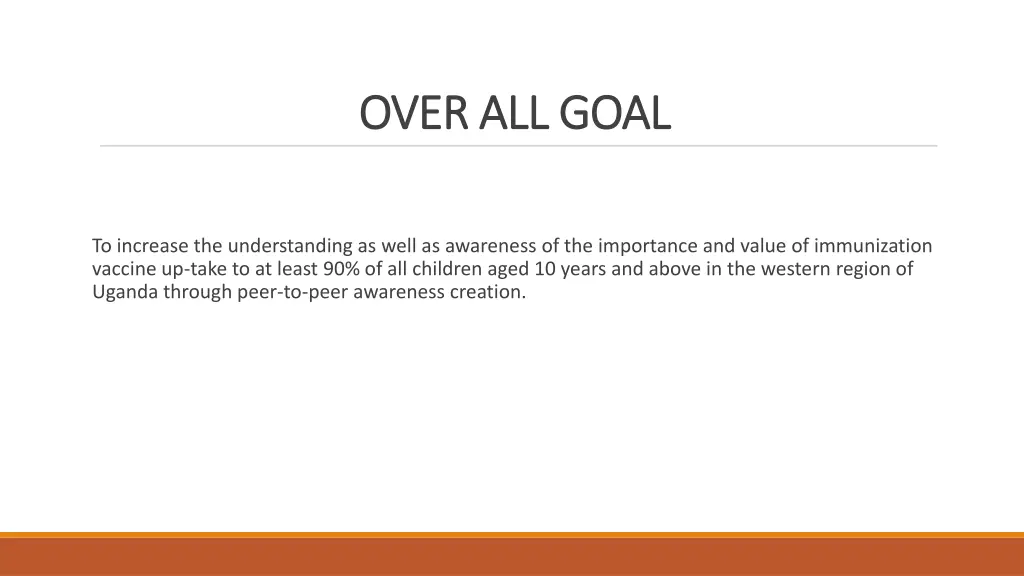 OVER ALL GOAL

To increase the understanding as well as awareness of the importance and value of immunization vaccine up-take to at least 90% of all children aged 10 years and above in the western region of Uganda through peer-to-peer awareness creation.